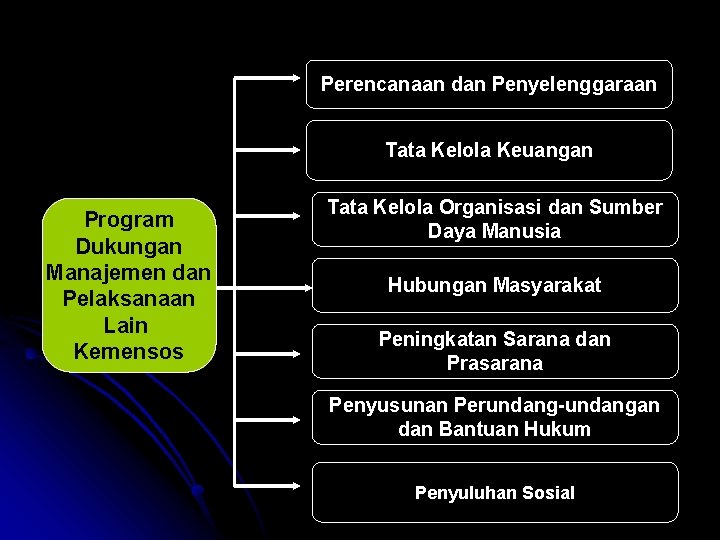 Program Dukungan Manajemen dan Pelaksanaan Lain Kemensos

Perencanaan dan Penyelenggaraan

Tata Kelola Keuangan

Tata Kelola Organisasi dan Sumber Daya Manusia

Hubungan Masyarakat

Peningkatan Sarana dan Prasarana

Penyusunan Perundang-undangan dan Bantuan Hukum

Penyuluhan Sosial